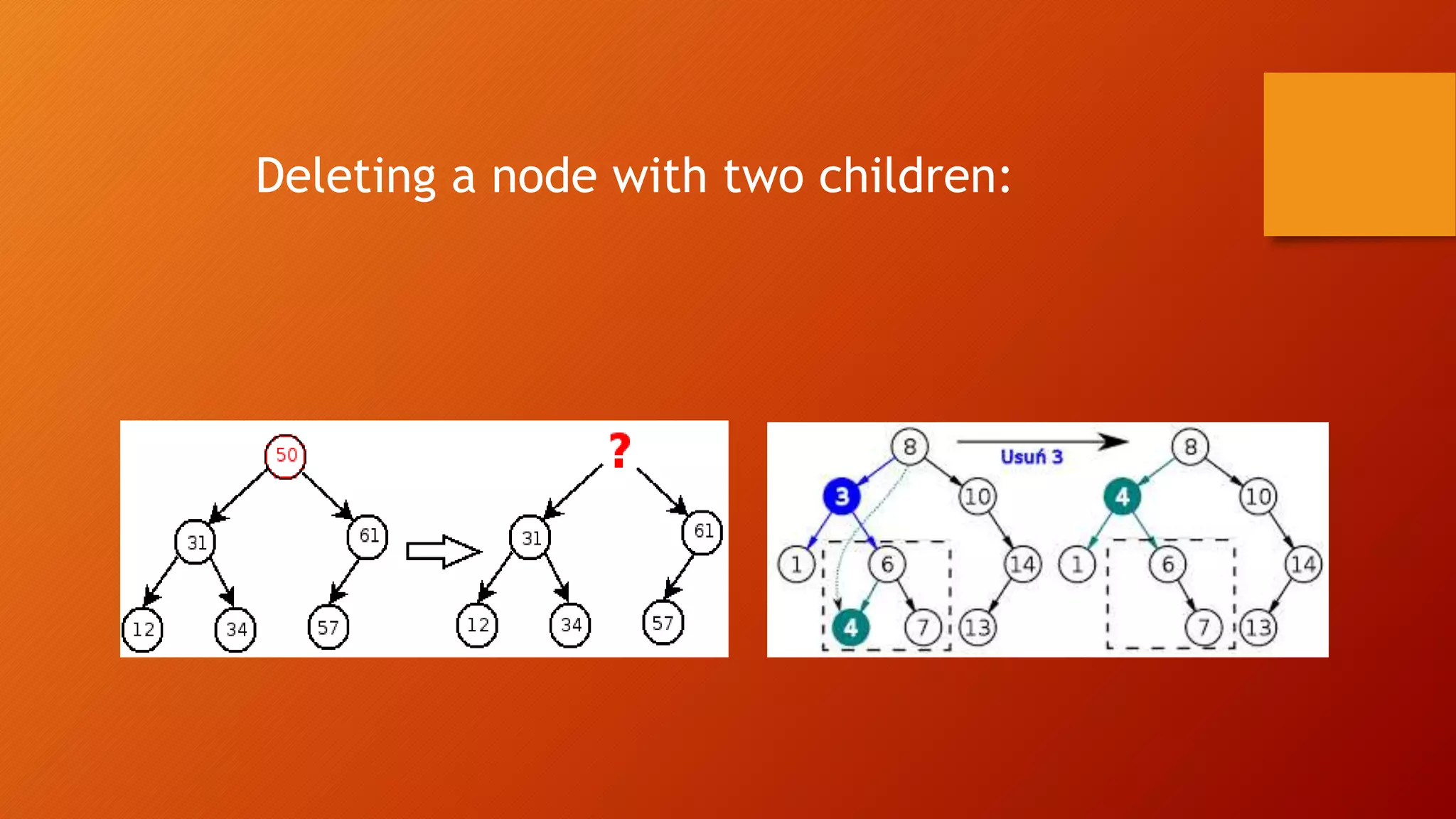 Deleting a node with two children:

50
31
61
12
34
57
?
31
61
12
34
57

8
Usuń 3
3
10
1
6
14
4
7
13
8
4
10
1
6
14
7
13